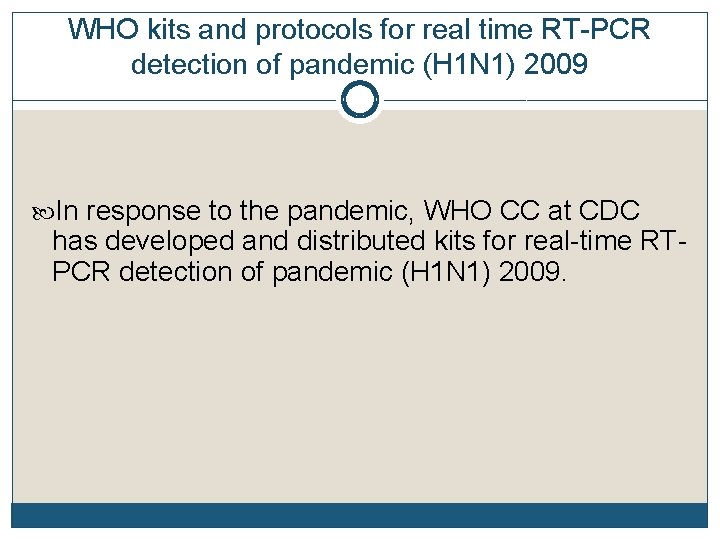 WHO kits and protocols for real time RT-PCR detection of pandemic (H1N1) 2009

In response to the pandemic, WHO CC at CDC has developed and distributed kits for real-time RT-PCR detection of pandemic (H1N1) 2009.